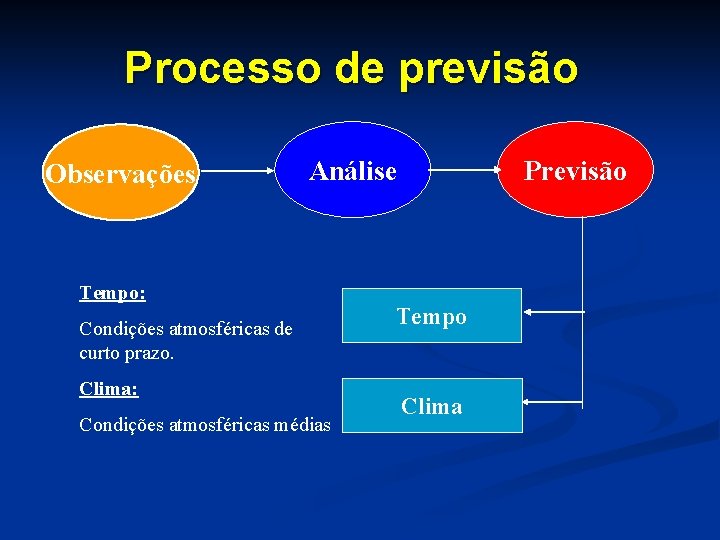 Processo de previsão

Observações

Análise

Previsão

Tempo:

Condições atmosféricas de curto prazo.

Clima:

Condições atmosféricas médias

Tempo

Clima